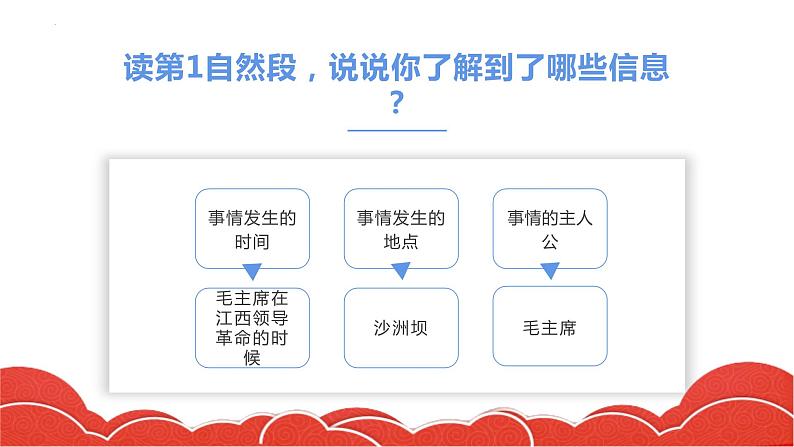 读第1自然段，说说你了解到了哪些信息？

事情发生的时间

毛主席在江西领导革命的时候

事情发生的地点

沙洲坝

事情的主人公

毛主席